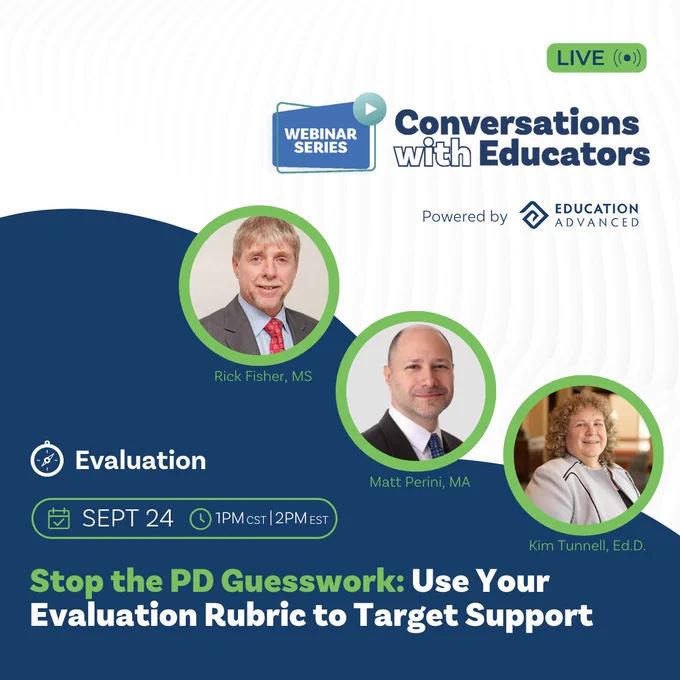 LIVE

WEBINAR SERIES

Conversations with Educators

Powered by EDUCATION ADVANCED

Rick Fisher, MS

Matt Perini, MA

Kim Tunnell, Ed.D.

Evaluation

SEPT 24 1PM CST | 2PM EST

Stop the PD Guesswork: Use Your Evaluation Rubric to Target Support